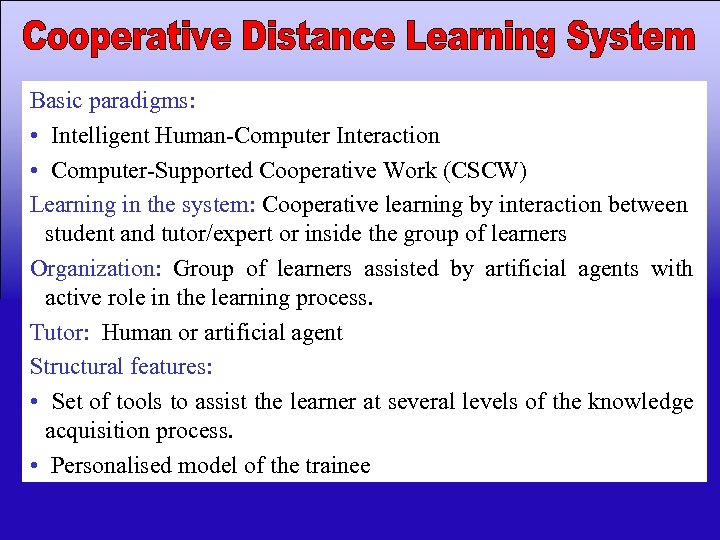 Cooperative Distance Learning System

Basic paradigms:

• Intelligent Human-Computer Interaction

• Computer-Supported Cooperative Work (CSCW)

Learning in the system: Cooperative learning by interaction between student and tutor/expert or inside the group of learners

Organization: Group of learners assisted by artificial agents with active role in the learning process.

Tutor: Human or artificial agent

Structural features:

• Set of tools to assist the learner at several levels of the knowledge acquisition process.

• Personalised model of the trainee